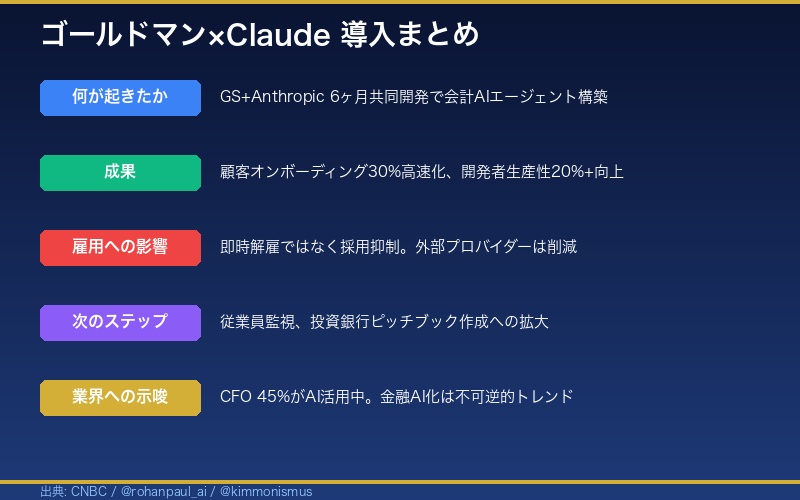 ゴールドマン×Claude 導入まとめ

何が起きたか

GS+Anthropic 6ヶ月共同開発で会計AIエージェント構築

成果

顧客オンボーディング30%高速化、開発者生産性20%+向上

雇用への影響

即時解雇ではなく採用抑制。外部プロバイダーは削減

次のステップ

従業員監視、投資銀行ピッチブック作成への拡大

業界への示唆

CFO 45%がAI活用中。金融AI化は不可逆的トレンド

出典: CNBC / @rohanpaul_ai / @kimmonismus